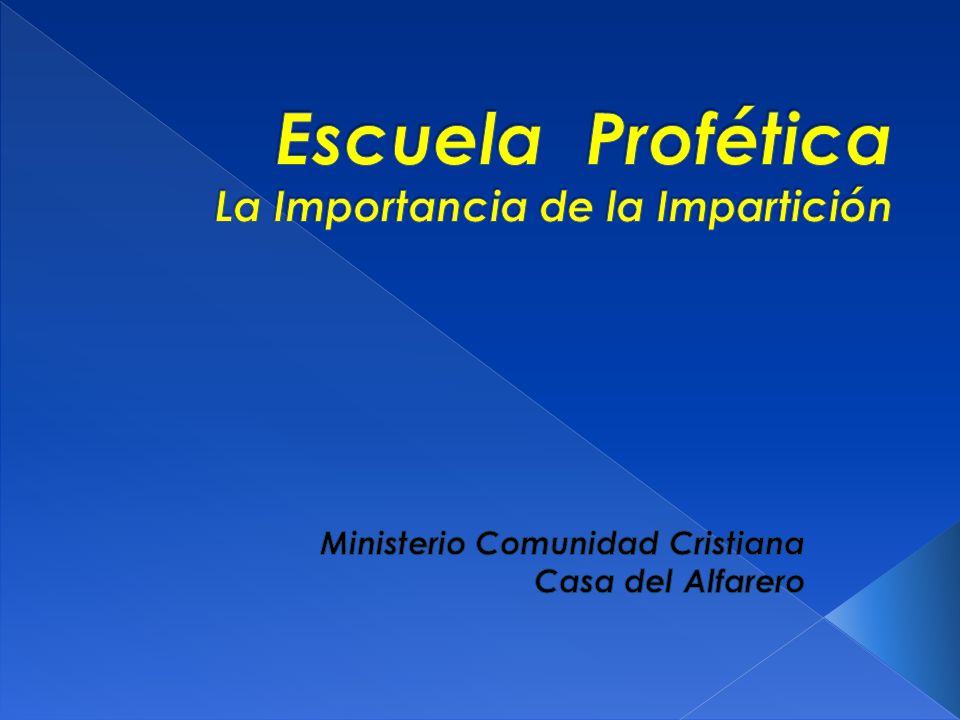 Escuela Profética
La Importancia de la Impartición

Ministerio Comunidad Cristiana
Casa del Alfarero